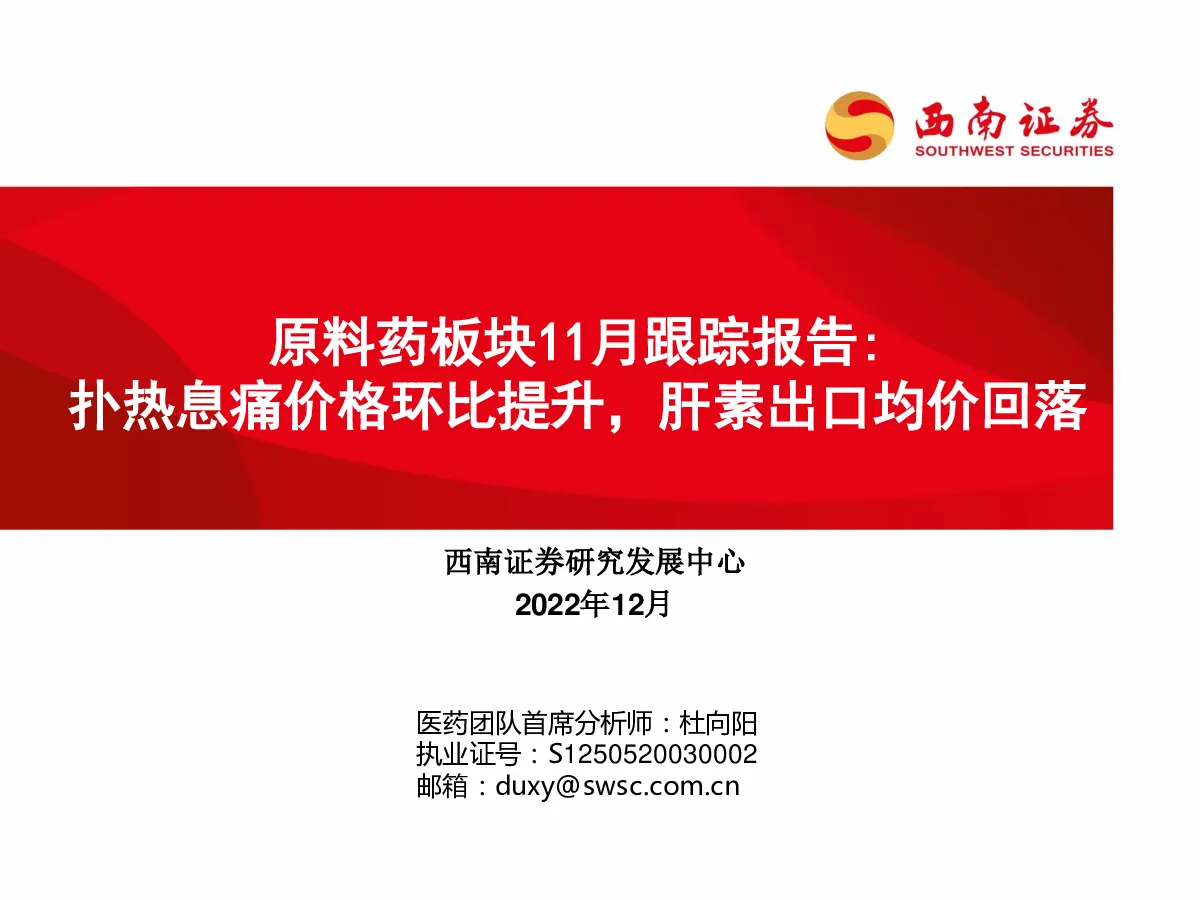 西南证券
SOUTHWEST SECURITIES

原料药板块11月跟踪报告：
扑热息痛价格环比提升，肝素出口均价回落

西南证券研究发展中心
2022年12月

医药团队首席分析师：杜向阳
执业证号：S1250520030002
邮箱：duxy@swsc.com.cn